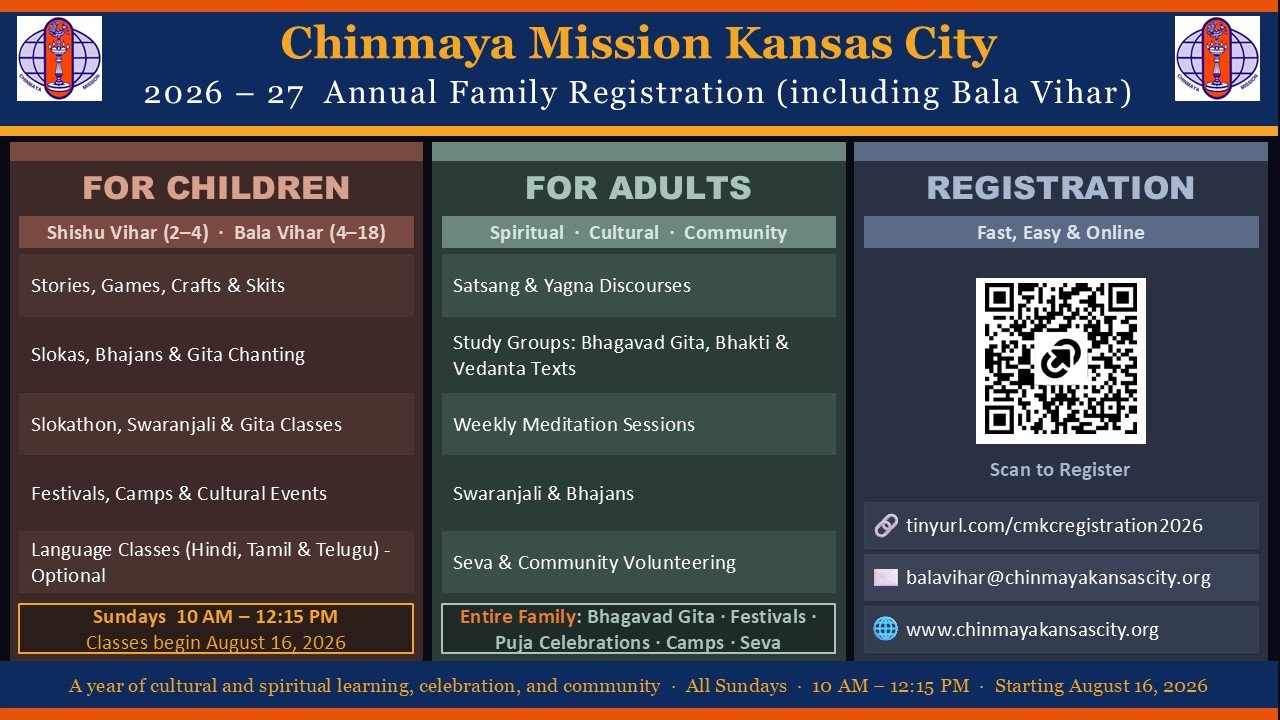 CHINMAYA MISSION

Chinmaya Mission Kansas City

2026 – 27 Annual Family Registration (including Bala Vihar)

CHINMAYA MISSION

FOR CHILDREN

Shishu Vihar (2–4) · Bala Vihar (4–18)

Stories, Games, Crafts & Skits

Slokas, Bhajans & Gita Chanting

Slokathon, Swaranjali & Gita Classes

Festivals, Camps & Cultural Events

Language Classes (Hindi, Tamil & Telugu) - Optional

Sundays 10 AM – 12:15 PM
Classes begin August 16, 2026

FOR ADULTS

Spiritual · Cultural · Community

Satsang & Yagna Discourses

Study Groups: Bhagavad Gita, Bhakti & Vedanta Texts

Weekly Meditation Sessions

Swaranjali & Bhajans

Seva & Community Volunteering

Entire Family: Bhagavad Gita · Festivals · Puja Celebrations · Camps · Seva

REGISTRATION

Fast, Easy & Online

Scan to Register

tinyurl.com/cmkcregistration2026

balavihar@chinmayakansascity.org

www.chinmayakansascity.org

A year of cultural and spiritual learning, celebration, and community · All Sundays · 10 AM – 12:15 PM · Starting August 16, 2026